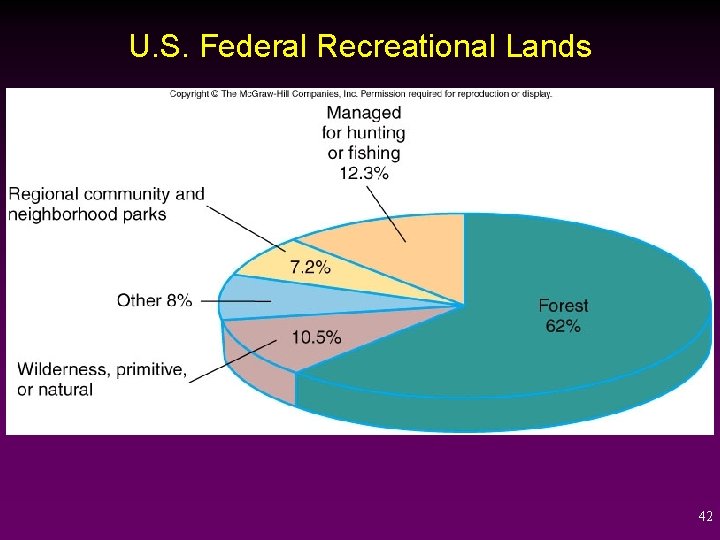 U.S. Federal Recreational Lands

Copyright © The McGraw-Hill Companies, Inc. Permission required for reproduction or display.

Managed for hunting or fishing 12.3%

Regional community and neighborhood parks

7.2%

Other 8%

10.5%

Wilderness, primitive, or natural

Forest 62%

42